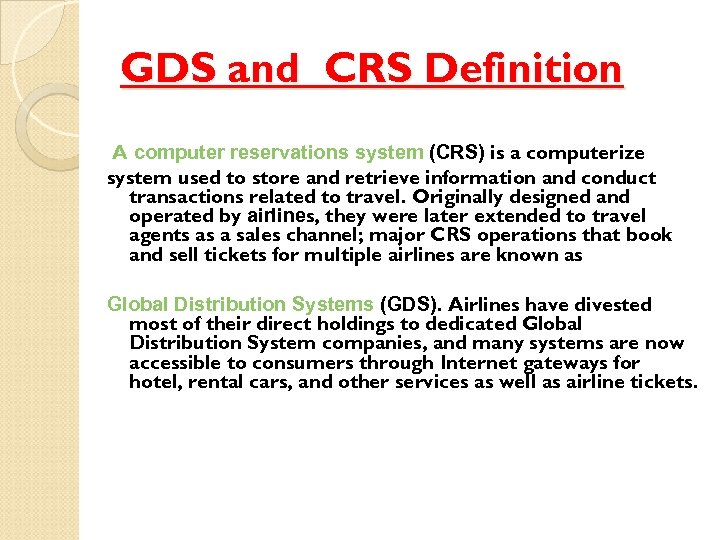 GDS and  CRS Definition

A computer reservations system (CRS) is a computerize system used to store and retrieve information and conduct transactions related to travel. Originally designed and operated by airlines, they were later extended to travel agents as a sales channel; major CRS operations that book and sell tickets for multiple airlines are known as

Global Distribution Systems (GDS). Airlines have divested most of their direct holdings to dedicated Global Distribution System companies, and many systems are now accessible to consumers through Internet gateways for hotel, rental cars, and other services as well as airline tickets.